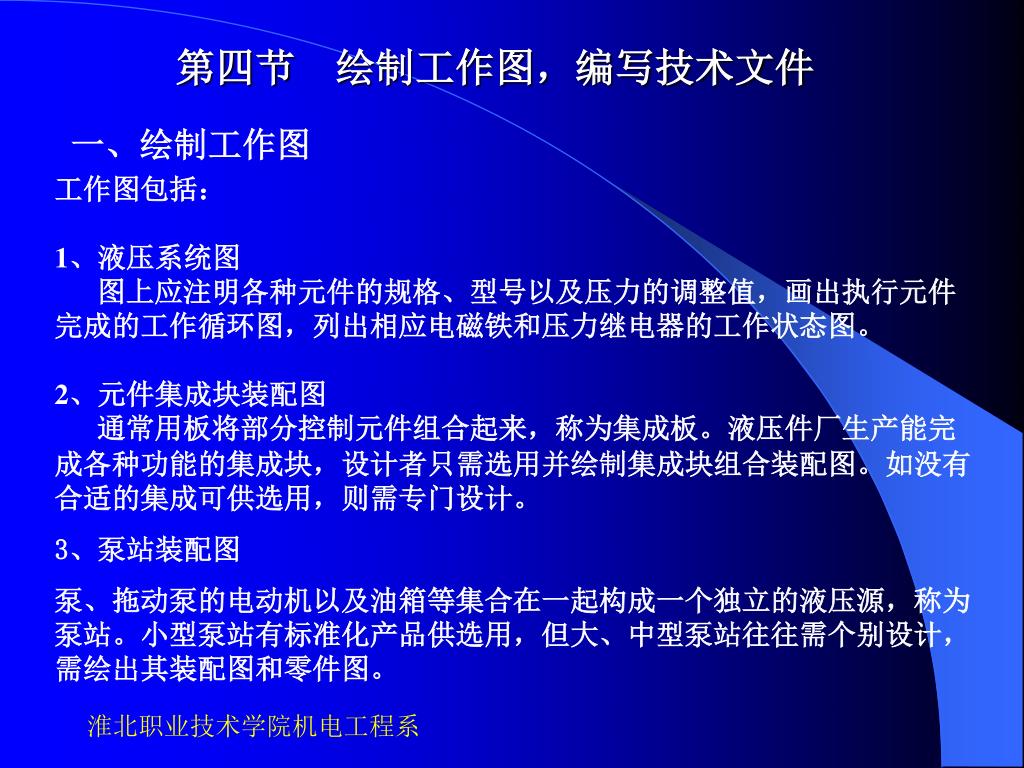 第四节　绘制工作图，编写技术文件

一、绘制工作图

工作图包括：

1、液压系统图

图上应注明各种元件的规格、型号以及压力的调整值，画出执行元件完成的工作循环图，列出相应电磁铁和压力继电器的工作状态图。

2、元件集成块装配图

通常用板将部分控制元件组合起来，称为集成板。液压件厂生产能完成各种功能的集成块，设计者只需选用并绘制集成块组合装配图。如没有合适的集成可供选用，则需专门设计。

3、泵站装配图

泵、拖动泵的电动机以及油箱等集合在一起构成一个独立的液压源，称为泵站。小型泵站有标准化产品供选用，但大、中型泵站往往需个别设计，需绘出其装配图和零件图。

淮北职业技术学院机电工程系